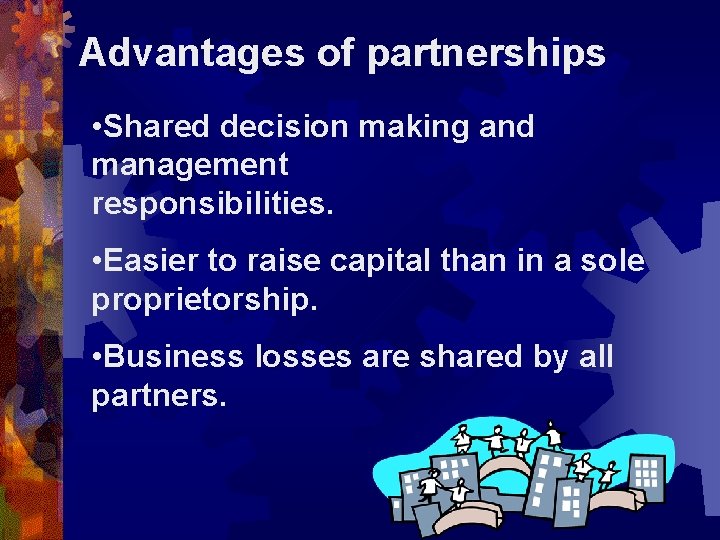 Advantages of partnerships

•Shared decision making and management responsibilities.

•Easier to raise capital than in a sole proprietorship.

•Business losses are shared by all partners.